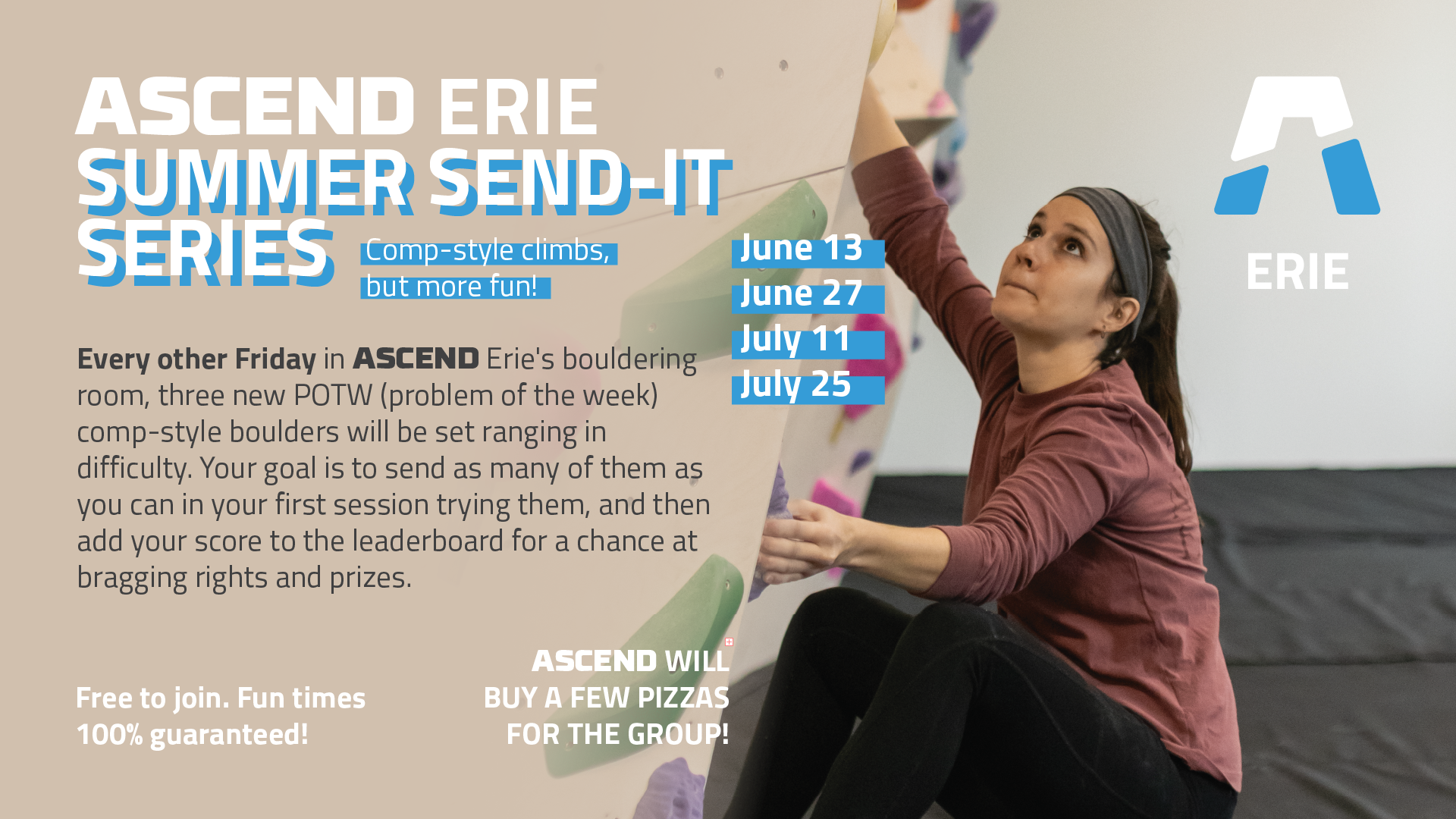 ASCEND ERIE
SUMMER SEND-IT SERIES

Comp-style climbs, but more fun!

June 13
June 27
July 11
July 25

ERIE

Every other Friday in ASCEND Erie's bouldering room, three new POTW (problem of the week) comp-style boulders will be set ranging in difficulty. Your goal is to send as many of them as you can in your first session trying them, and then add your score to the leaderboard for a chance at bragging rights and prizes.

Free to join. Fun times 100% guaranteed!

ASCEND WILL BUY A FEW PIZZAS FOR THE GROUP!